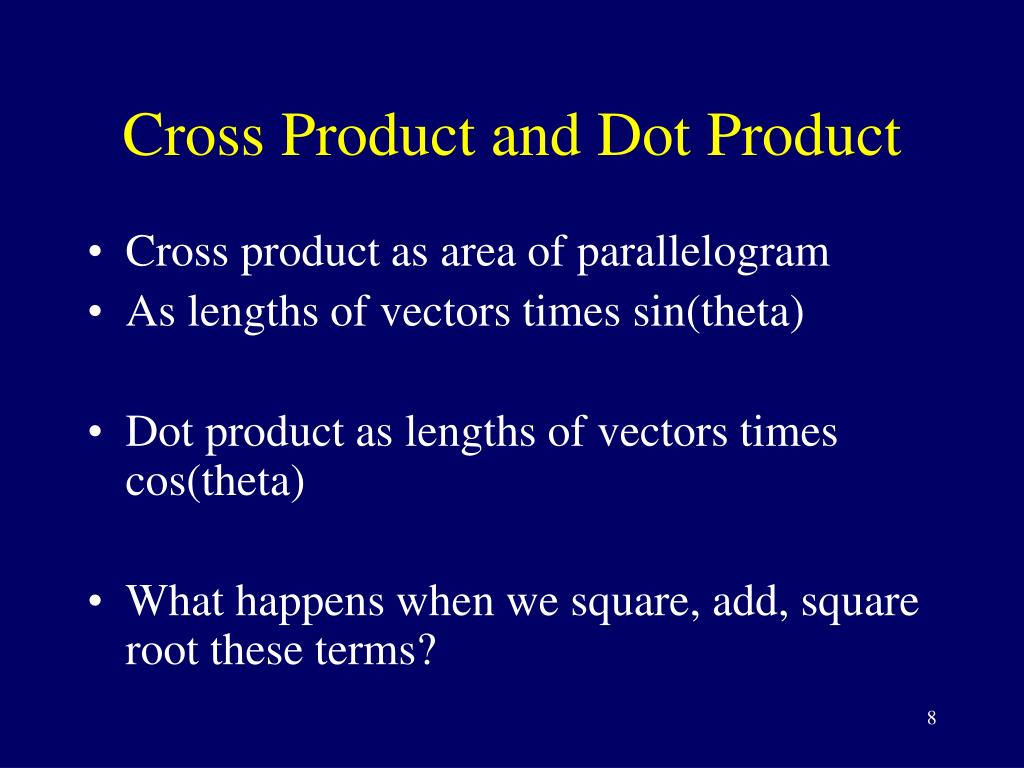 Cross Product and Dot Product

• Cross product as area of parallelogram
• As lengths of vectors times sin(theta)

• Dot product as lengths of vectors times cos(theta)

• What happens when we square, add, square root these terms?

8